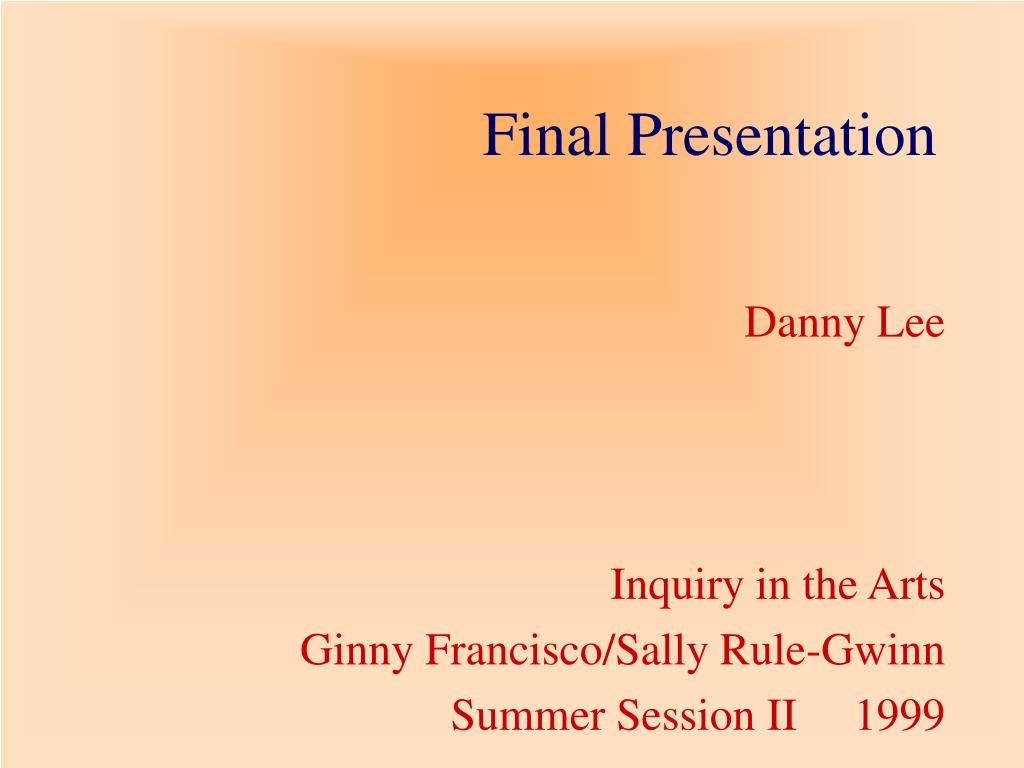 Final Presentation

Danny Lee

Inquiry in the Arts
Ginny Francisco/Sally Rule-Gwinn
Summer Session II 1999